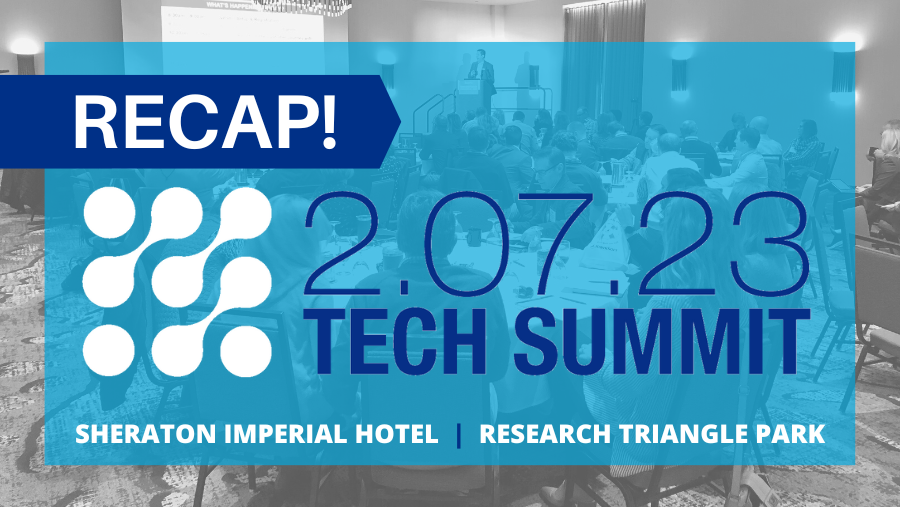 RECAP!

2.07.23
TECH SUMMIT

SHERATON IMPERIAL HOTEL | RESEARCH TRIANGLE PARK